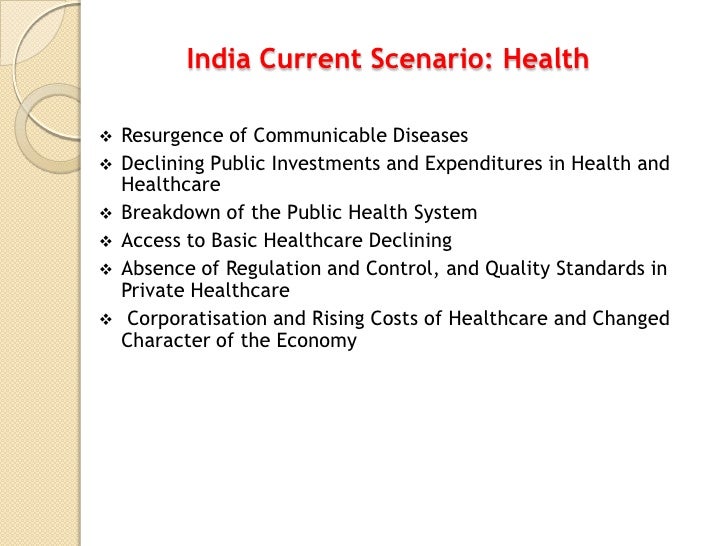 India Current Scenario: Health

❖ Resurgence of Communicable Diseases
❖ Declining Public Investments and Expenditures in Health and Healthcare
❖ Breakdown of the Public Health System
❖ Access to Basic Healthcare Declining
❖ Absence of Regulation and Control, and Quality Standards in Private Healthcare
❖ Corporatisation and Rising Costs of Healthcare and Changed Character of the Economy